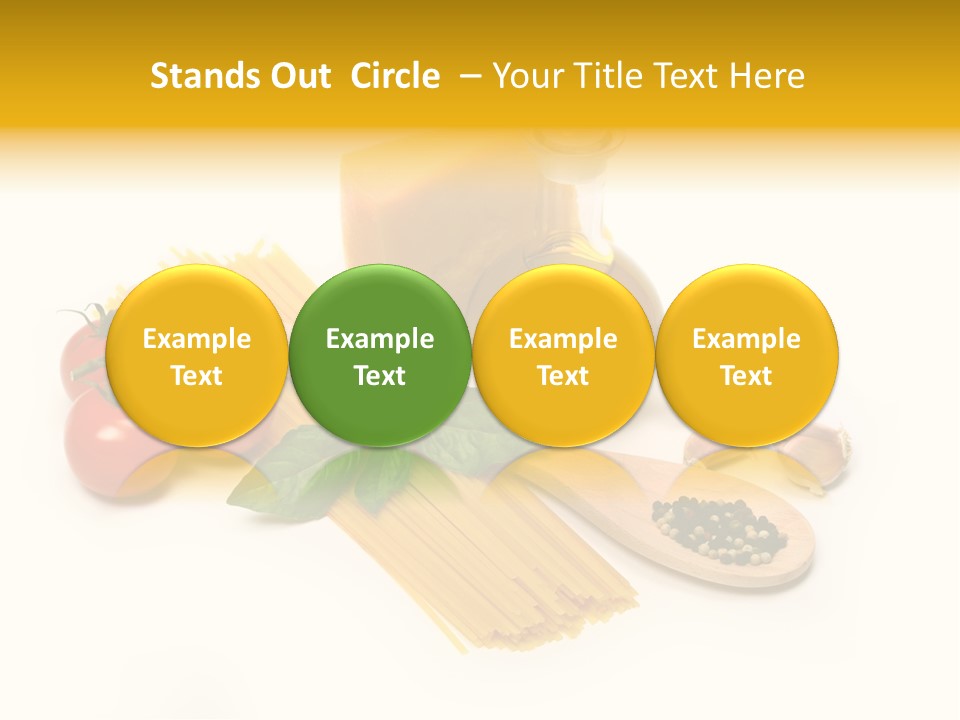 Stands Out Circle – Your Title Text Here

Example Text

Example Text

Example Text

Example Text